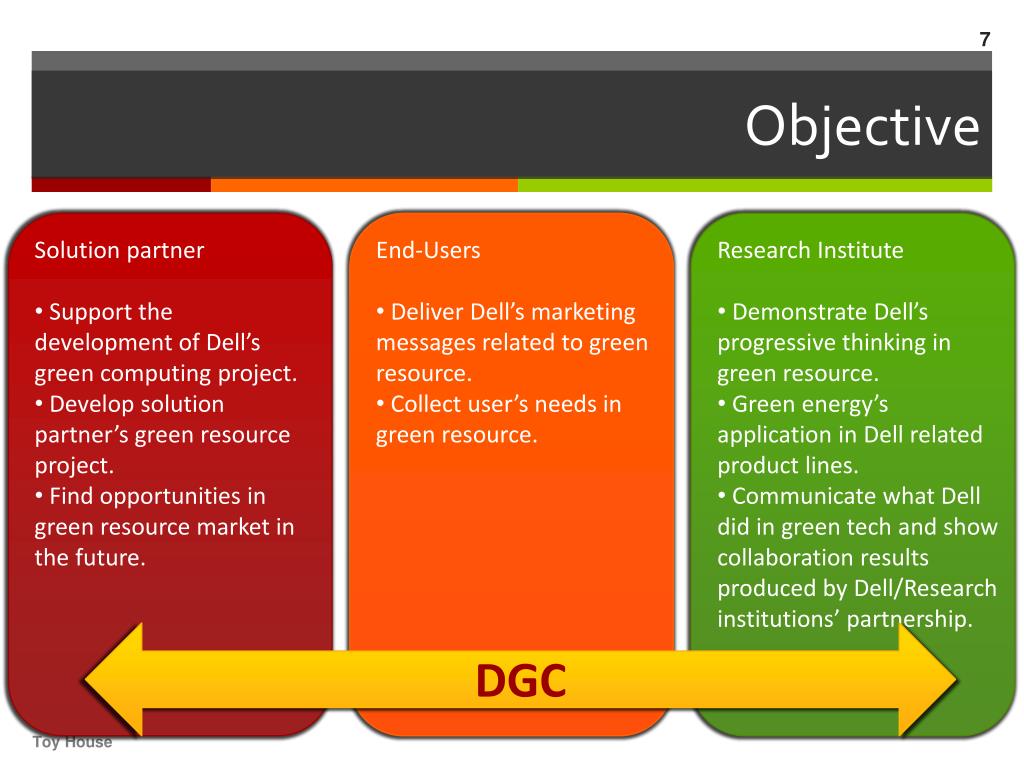 7

Objective

Solution partner

• Support the development of Dell's green computing project.
• Develop solution partner's green resource project.
• Find opportunities in green resource market in the future.

End-Users

• Deliver Dell's marketing messages related to green resource.
• Collect user's needs in green resource.

Research Institute

• Demonstrate Dell's progressive thinking in green resource.
• Green energy's application in Dell related product lines.
• Communicate what Dell did in green tech and show collaboration results produced by Dell/Research institutions' partnership.

DGC

Toy House